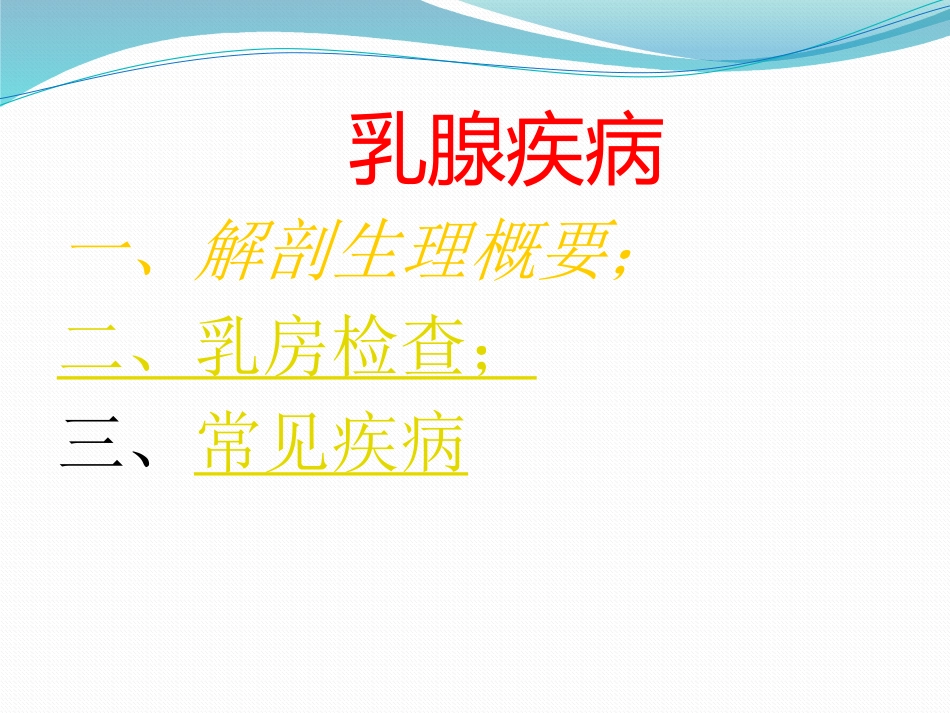 乳腺疾病

一、解剖生理概要;

二、乳房检查;

三、常见疾病